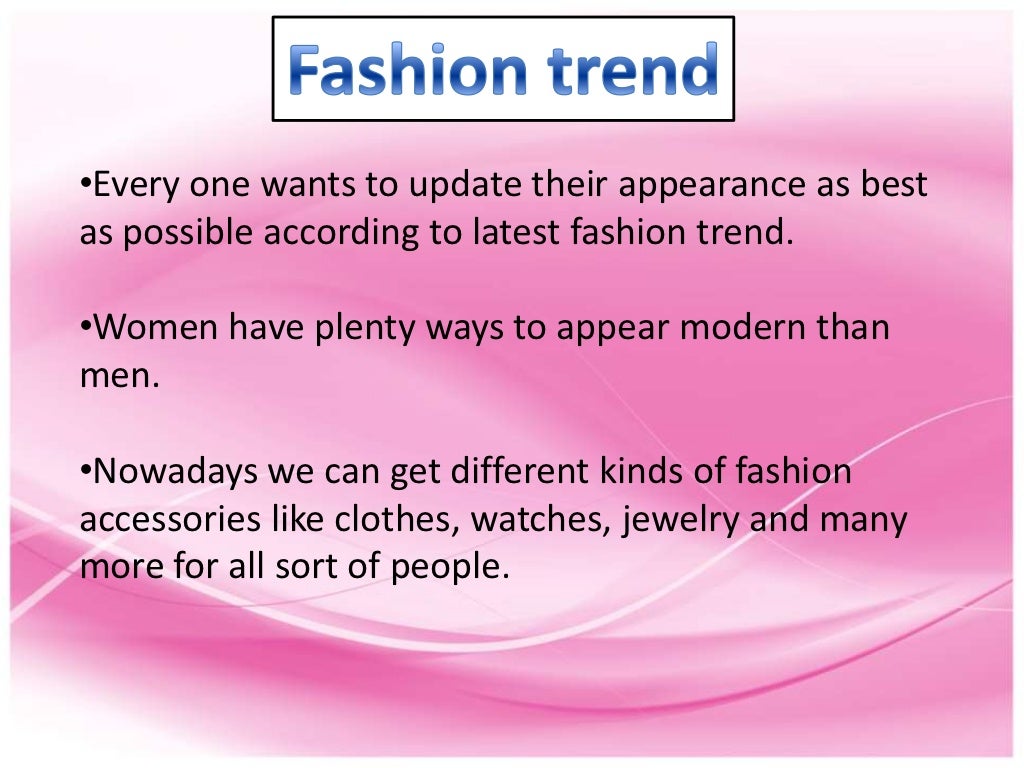 Fashion trend

•Every one wants to update their appearance as best as possible according to latest fashion trend.

•Women have plenty ways to appear modern than men.

•Nowadays we can get different kinds of fashion accessories like clothes, watches, jewelry and many more for all sort of people.